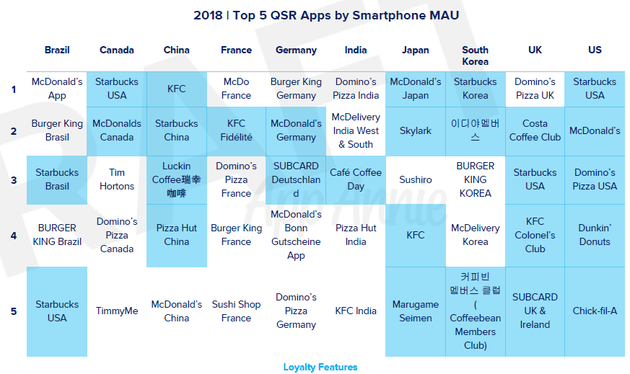 2018 | Top 5 QSR Apps by Smartphone MAU

| | Brazil | Canada | China | France | Germany | India | Japan | South Korea | UK | US |
|---|---|---|---|---|---|---|---|---|---|---|
| 1 | McDonald's App | Starbucks USA | KFC | McDo France | Burger King Germany | Domino's Pizza India | McDonald's Japan | Starbucks Korea | Domino's Pizza UK | Starbucks USA |
| 2 | Burger King Brasil | McDonalds Canada | Starbucks China | KFC Fidélité | McDonald's Germany | McDelivery India West & South | Skylark | 이디야멤버스 | Costa Coffee Club | McDonald's |
| 3 | Starbucks Brasil | Tim Hortons | Luckin Coffee瑞幸咖啡 | Domino's Pizza France | SUBCARD Deutschland | Café Coffee Day | Sushiro | BURGER KING KOREA | Starbucks USA | Domino's Pizza USA |
| 4 | BURGER KING Brazil | Domino's Pizza Canada | Pizza Hut China | Burger King France | McDonald's Bonn Gutscheine App | Pizza Hut India | KFC | McDelivery Korea | KFC Colonel's Club | Dunkin' Donuts |
| 5 | Starbucks USA | TimmyMe | McDonald's China | Sushi Shop France | Domino's Pizza Germany | KFC India | Marugame Seimen | 커피빈 멤버스 클럽 ( Coffeebean Members Club) | SUBCARD UK & Ireland | Chick-fil-A |

Loyalty Features

App Annie